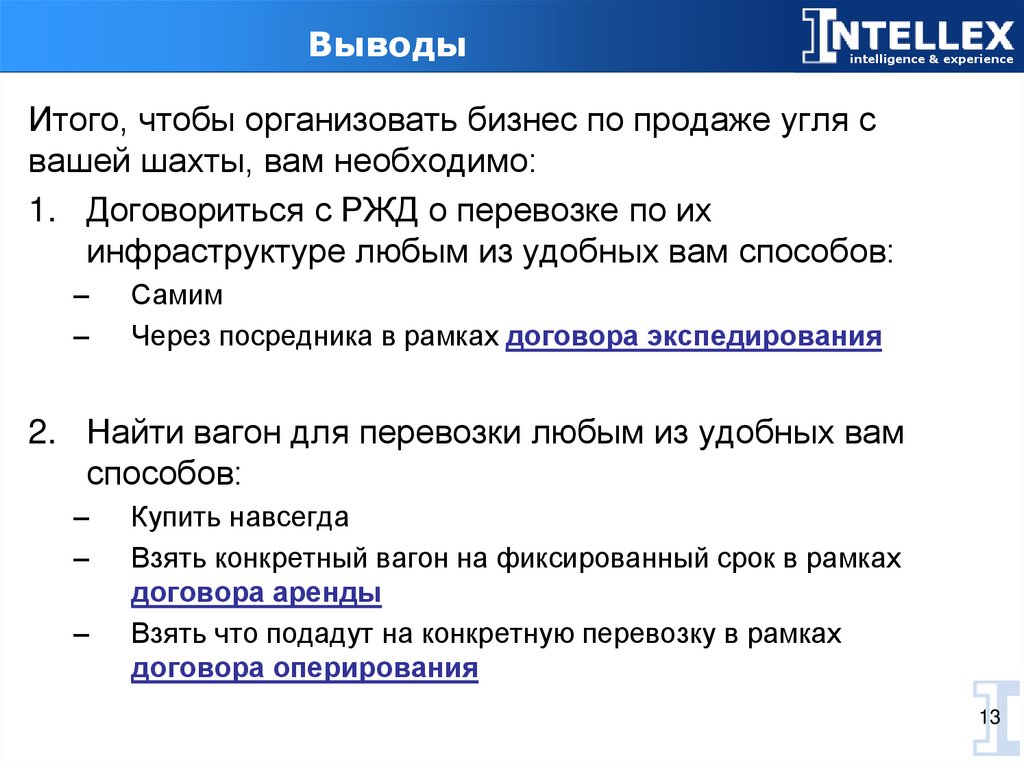 Выводы

INTELLEX
intelligence & experience

Итого, чтобы организовать бизнес по продаже угля с вашей шахты, вам необходимо:

1. Договориться с РЖД о перевозке по их инфраструктуре любым из удобных вам способов:
– Самим
– Через посредника в рамках договора экспедирования

2. Найти вагон для перевозки любым из удобных вам способов:
– Купить навсегда
– Взять конкретный вагон на фиксированный срок в рамках договора аренды
– Взять что подадут на конкретную перевозку в рамках договора оперирования

13